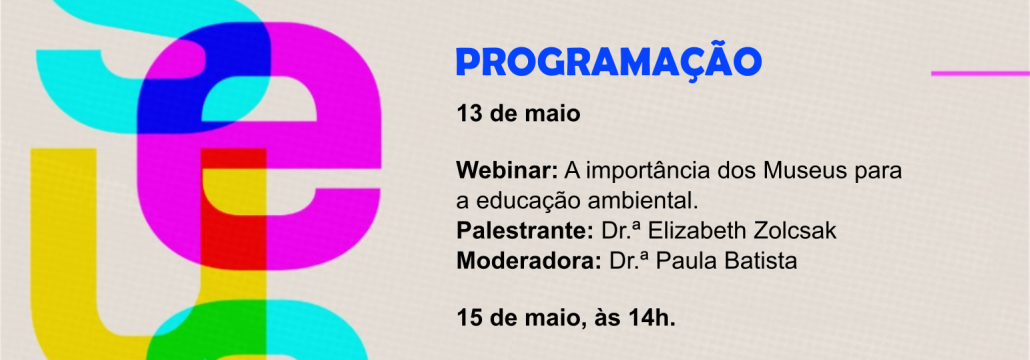 PROGRAMAÇÃO

13 de maio

Webinar: A importância dos Museus para a educação ambiental.
Palestrante: Dr.ª Elizabeth Zolcsak
Moderadora: Dr.ª Paula Batista

15 de maio, às 14h.